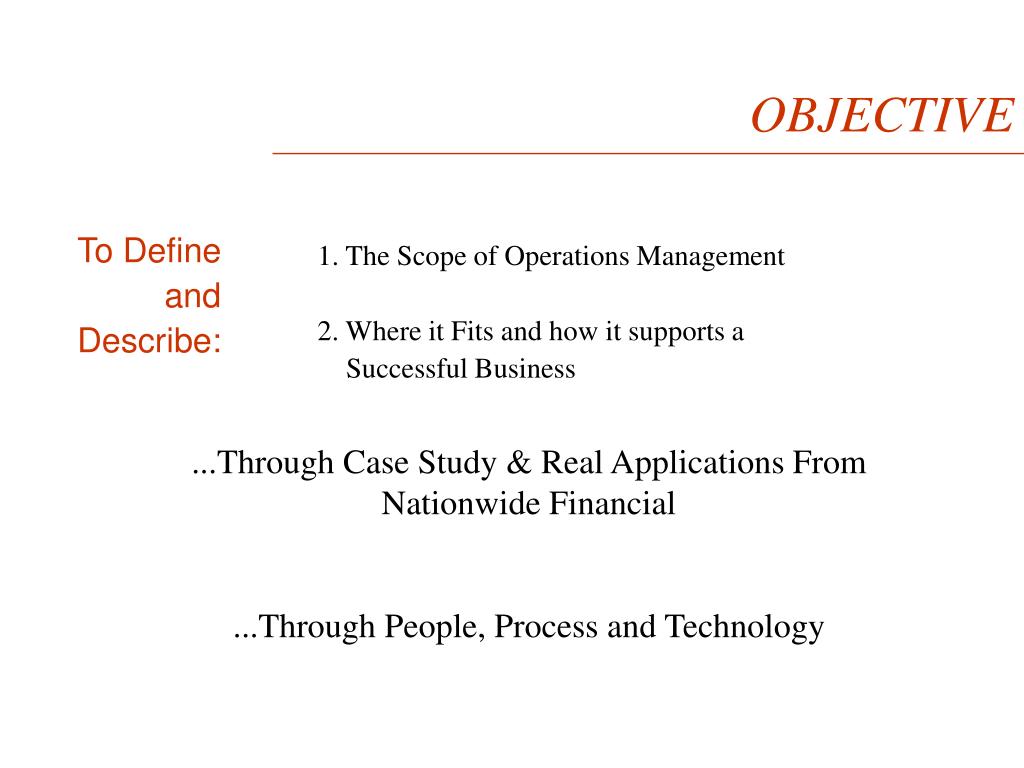 OBJECTIVE

To Define and Describe:

1. The Scope of Operations Management

2. Where it Fits and how it supports a Successful Business

...Through Case Study & Real Applications From Nationwide Financial

...Through People, Process and Technology